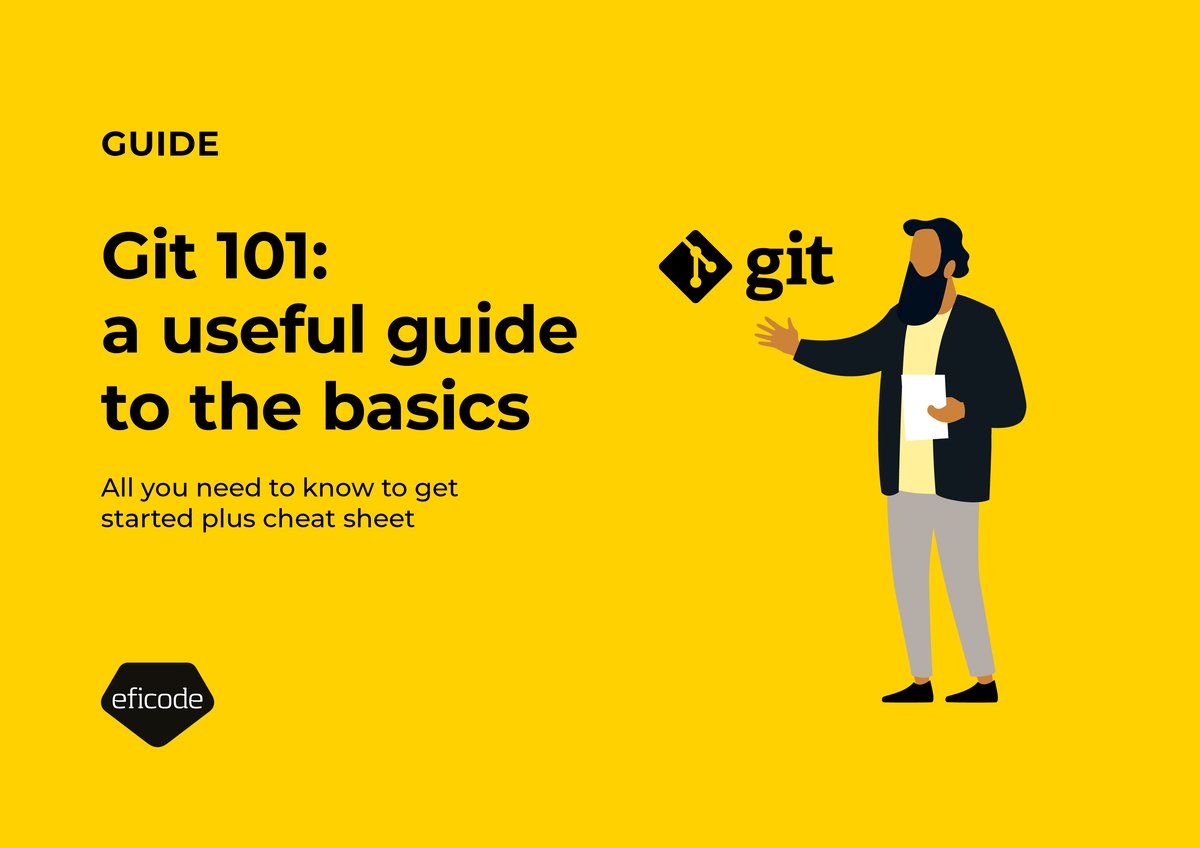 GUIDE

Git 101: a useful guide to the basics

All you need to know to get started plus cheat sheet

git

eficode